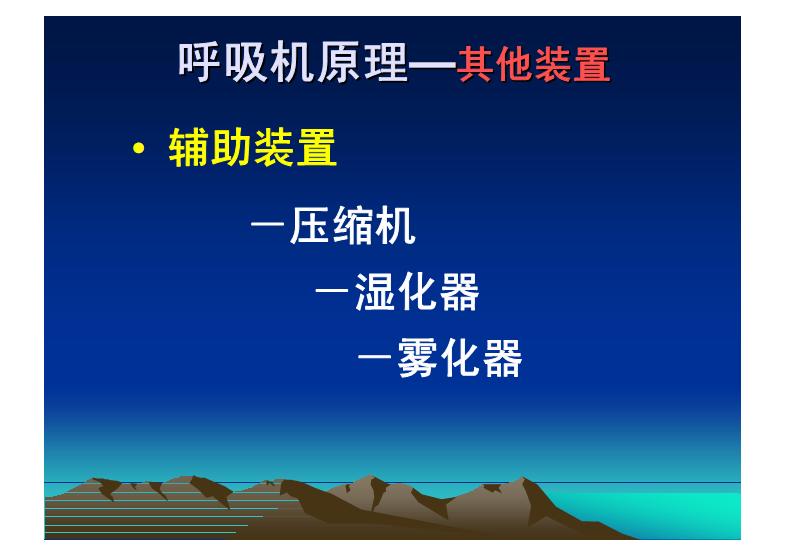 呼吸机原理—其他装置

• 辅助装置

－压缩机

－湿化器

－雾化器